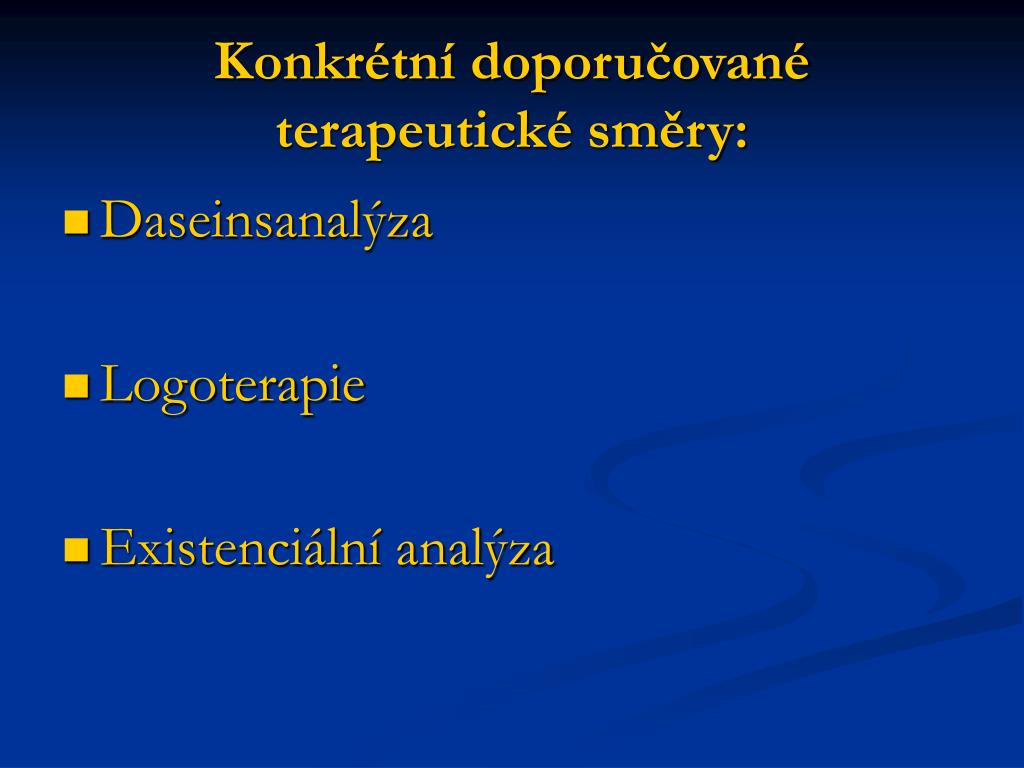 Konkrétní doporučované terapeutické směry:

Daseinsanalýza

Logoterapie

Existenciální analýza